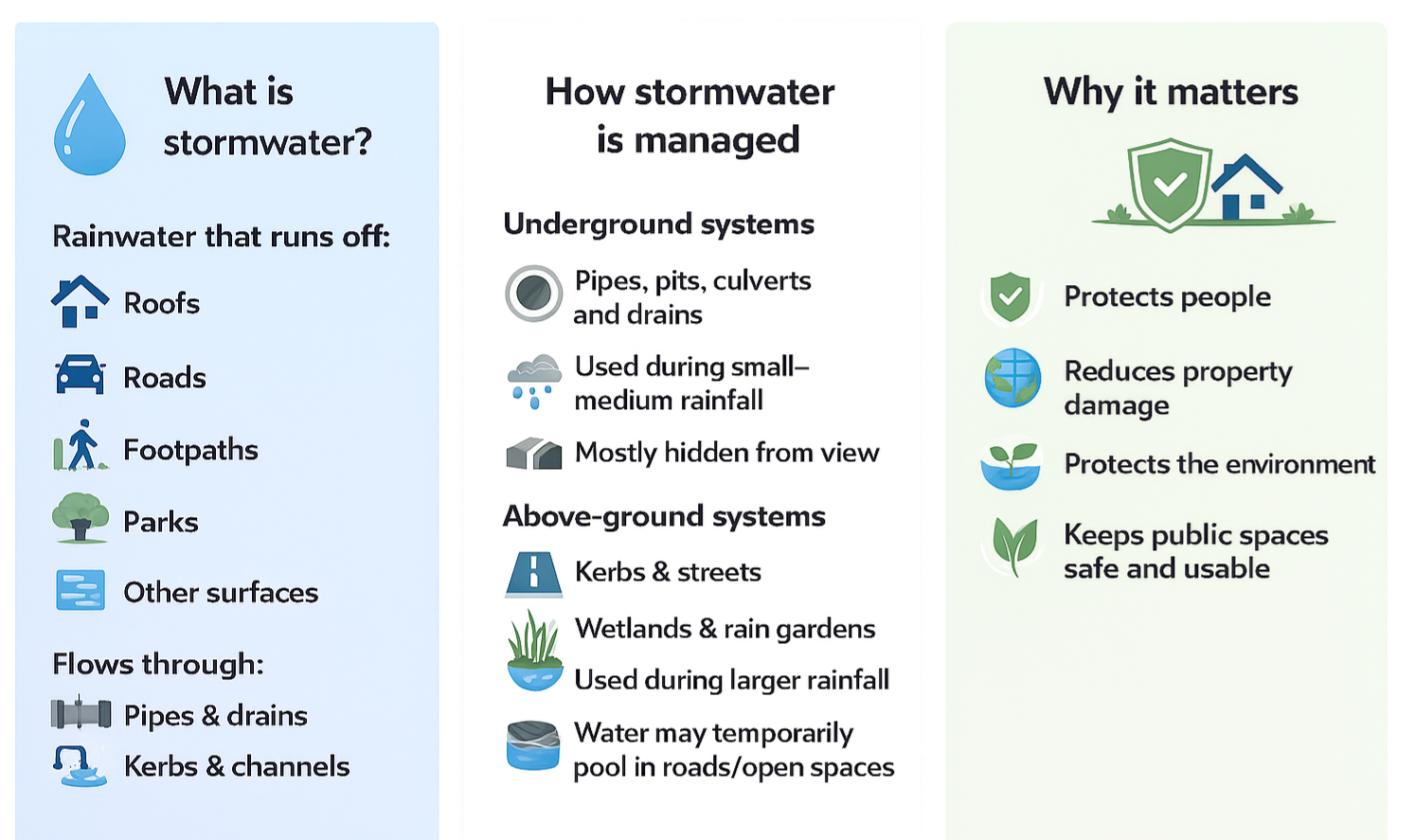 What is stormwater?

Rainwater that runs off:

Roofs

Roads

Footpaths

Parks

Other surfaces

Flows through:

Pipes & drains

Kerbs & channels

How stormwater is managed

Underground systems

Pipes, pits, culverts and drains

Used during small–medium rainfall

Mostly hidden from view

Above-ground systems

Kerbs & streets

Wetlands & rain gardens

Used during larger rainfall

Water may temporarily pool in roads/open spaces

Why it matters

Protects people

Reduces property damage

Protects the environment

Keeps public spaces safe and usable